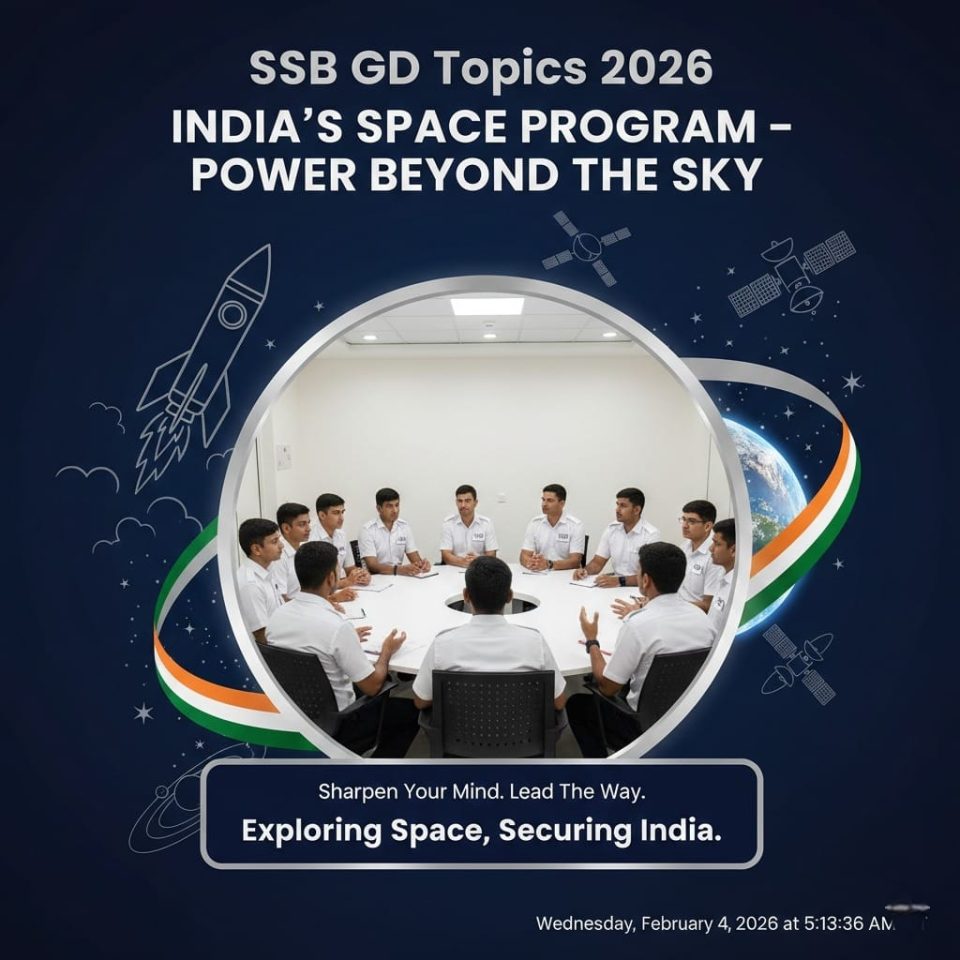 SSB GD Topics 2026
INDIA'S SPACE PROGRAM – POWER BEYOND THE SKY

Sharpen Your Mind. Lead The Way.
Exploring Space, Securing India.

Wednesday, February 4, 2026 at 5:13:36 AM